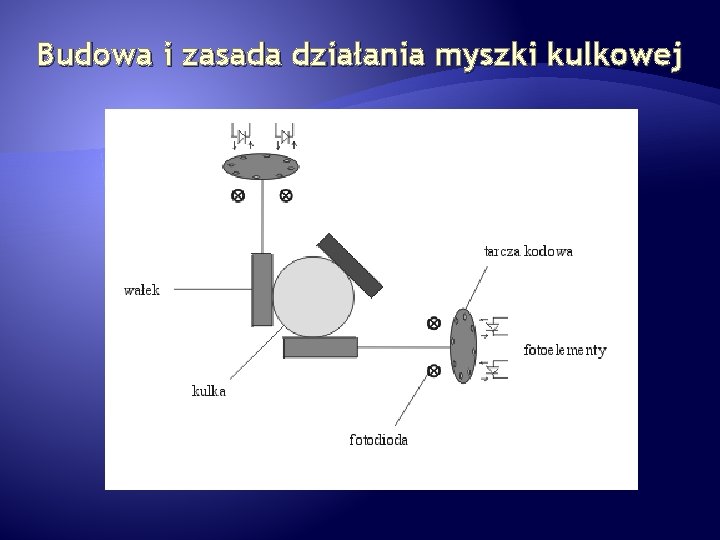 Budowa i zasada działania myszki kulkowej

tarcza kodowa

wałek

fotoelementy

kulka

fotodioda